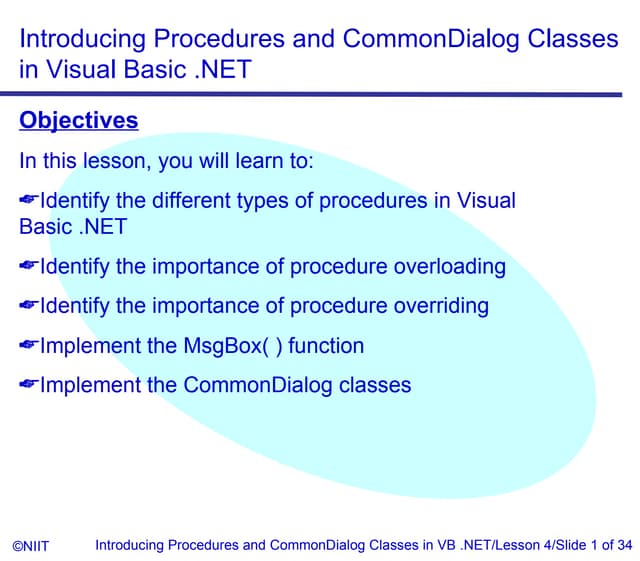 Introducing Procedures and CommonDialog Classes in Visual Basic .NET

Objectives

In this lesson, you will learn to:

☛Identify the different types of procedures in Visual Basic .NET

☛Identify the importance of procedure overloading

☛Identify the importance of procedure overriding

☛Implement the MsgBox( ) function

☛Implement the CommonDialog classes

©NIIT Introducing Procedures and CommonDialog Classes in VB .NET/Lesson 4/Slide 1 of 34